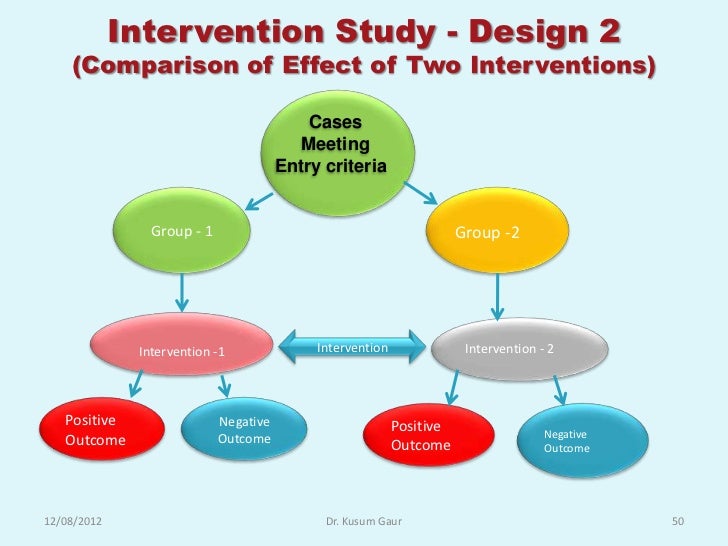 Intervention Study - Design 2
(Comparison of Effect of Two Interventions)

Cases
Meeting
Entry criteria

Group - 1

Group -2

Intervention -1

Intervention

Intervention - 2

Positive Outcome

Negative Outcome

Positive Outcome

Negative Outcome

12/08/2012

Dr. Kusum Gaur

50